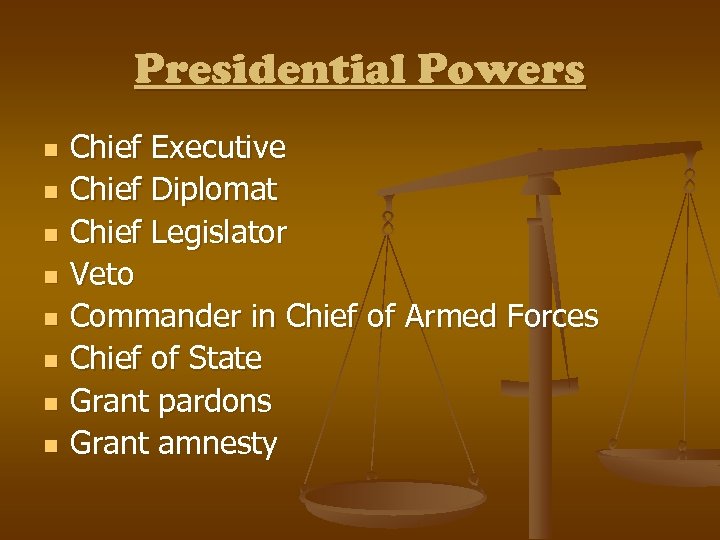 Presidential Powers

- Chief Executive
- Chief Diplomat
- Chief Legislator
- Veto
- Commander in Chief of Armed Forces
- Chief of State
- Grant pardons
- Grant amnesty